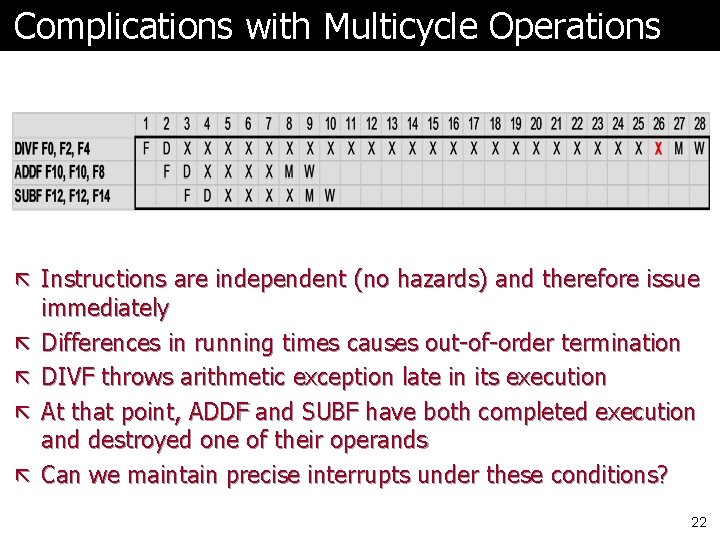 Complications with Multicycle Operations

| | 1 | 2 | 3 | 4 | 5 | 6 | 7 | 8 | 9 | 10 | 11 | 12 | 13 | 14 | 15 | 16 | 17 | 18 | 19 | 20 | 21 | 22 | 23 | 24 | 25 | 26 | 27 | 28 |
|---|---|---|---|---|---|---|---|---|---|---|---|---|---|---|---|---|---|---|---|---|---|---|---|---|---|---|---|---|
| DIVF F0, F2, F4 | F | D | X | X | X | X | X | X | X | X | X | X | X | X | X | X | X | X | X | X | X | X | X | X | X | X | M | W |
| ADDF F10, F10, F8 | | F | D | X | X | X | X | M | W | | | | | | | | | | | | | | | | | | | |
| SUBF F12, F12, F14 | | | F | D | X | X | X | X | M | W | | | | | | | | | | | | | | | | | | |

Instructions are independent (no hazards) and therefore issue immediately

Differences in running times causes out-of-order termination

DIVF throws arithmetic exception late in its execution

At that point, ADDF and SUBF have both completed execution and destroyed one of their operands

Can we maintain precise interrupts under these conditions?

22